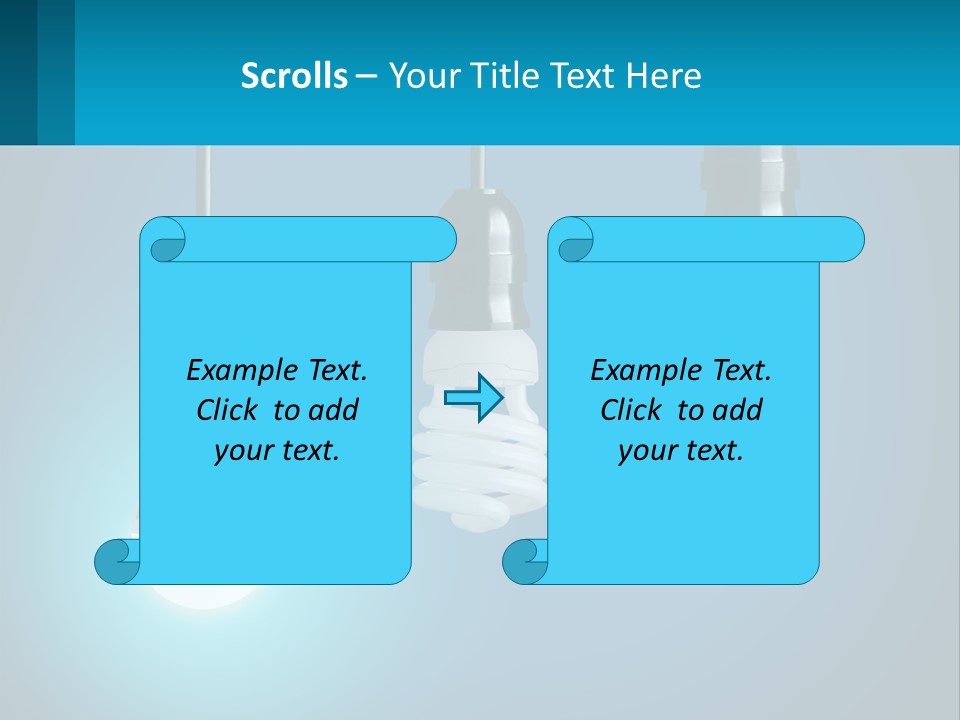 Scrolls – Your Title Text Here

Example Text. Click to add your text.

Example Text. Click to add your text.